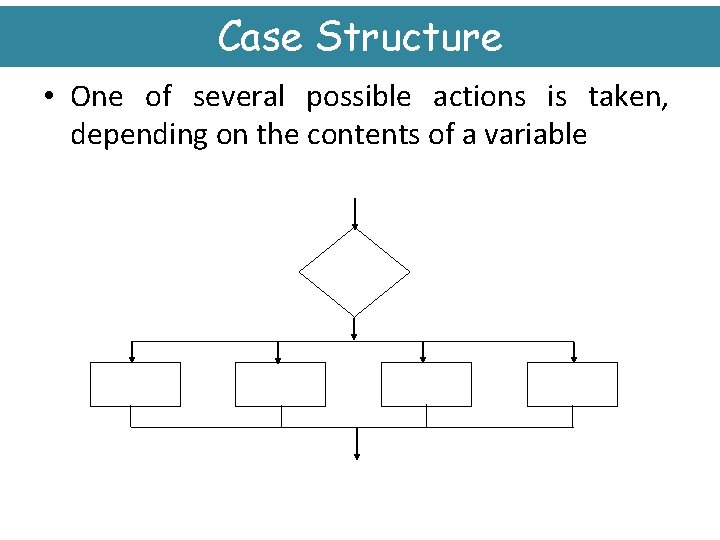 Case Structure

• One of several possible actions is taken, depending on the contents of a variable